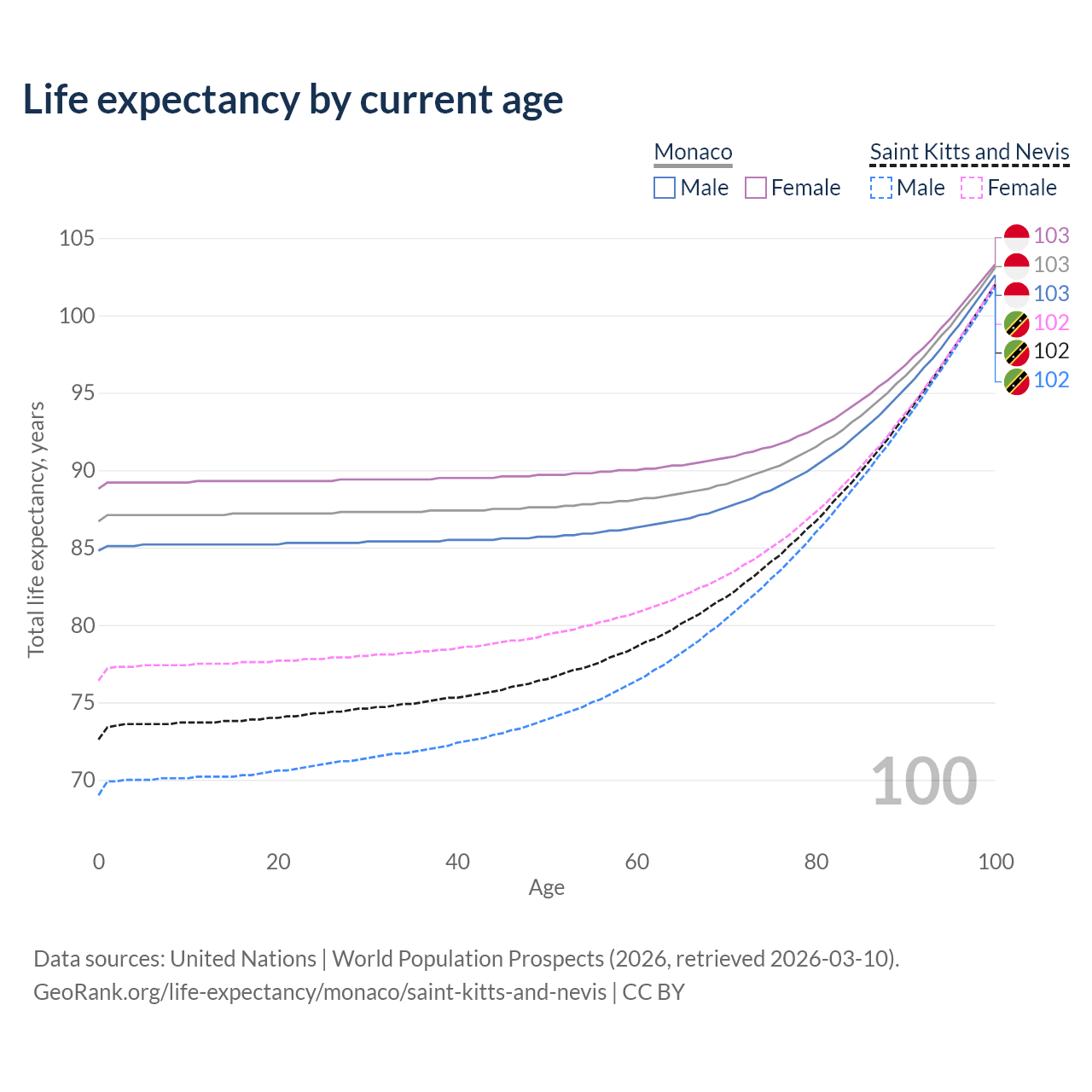 Life expectancy by current age

Monaco
Male Female

Saint Kitts and Nevis
Male Female

105
100
95
90
85
80
75
70

Total life expectancy, years

103
103
103
102
102
102

100

0
20
40
60
80
100
Age

Data sources: United Nations | World Population Prospects (2026, retrieved 2026-03-10).
GeoRank.org/life-expectancy/monaco/saint-kitts-and-nevis | CC BY